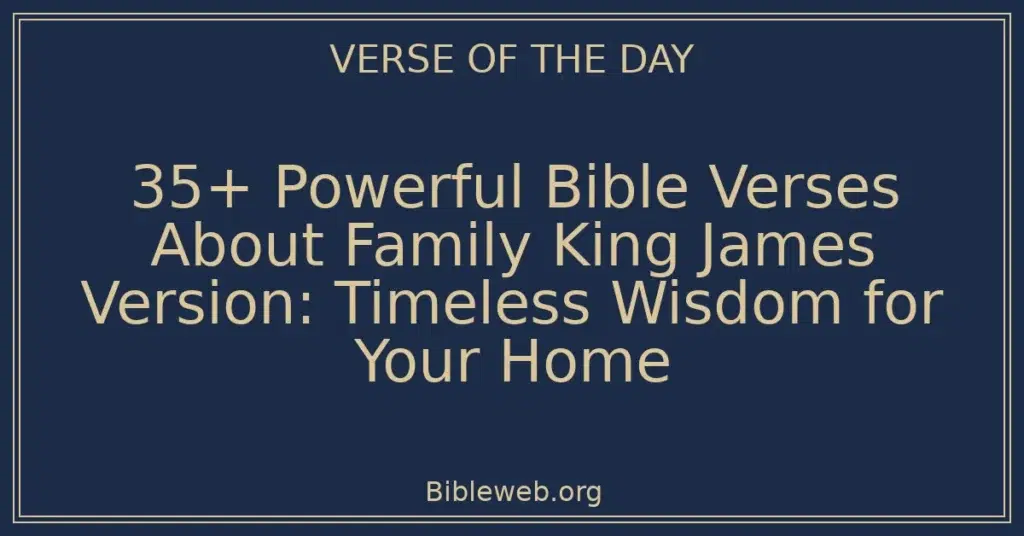 VERSE OF THE DAY

35+ Powerful Bible Verses About Family King James Version: Timeless Wisdom for Your Home

Bibleweb.org